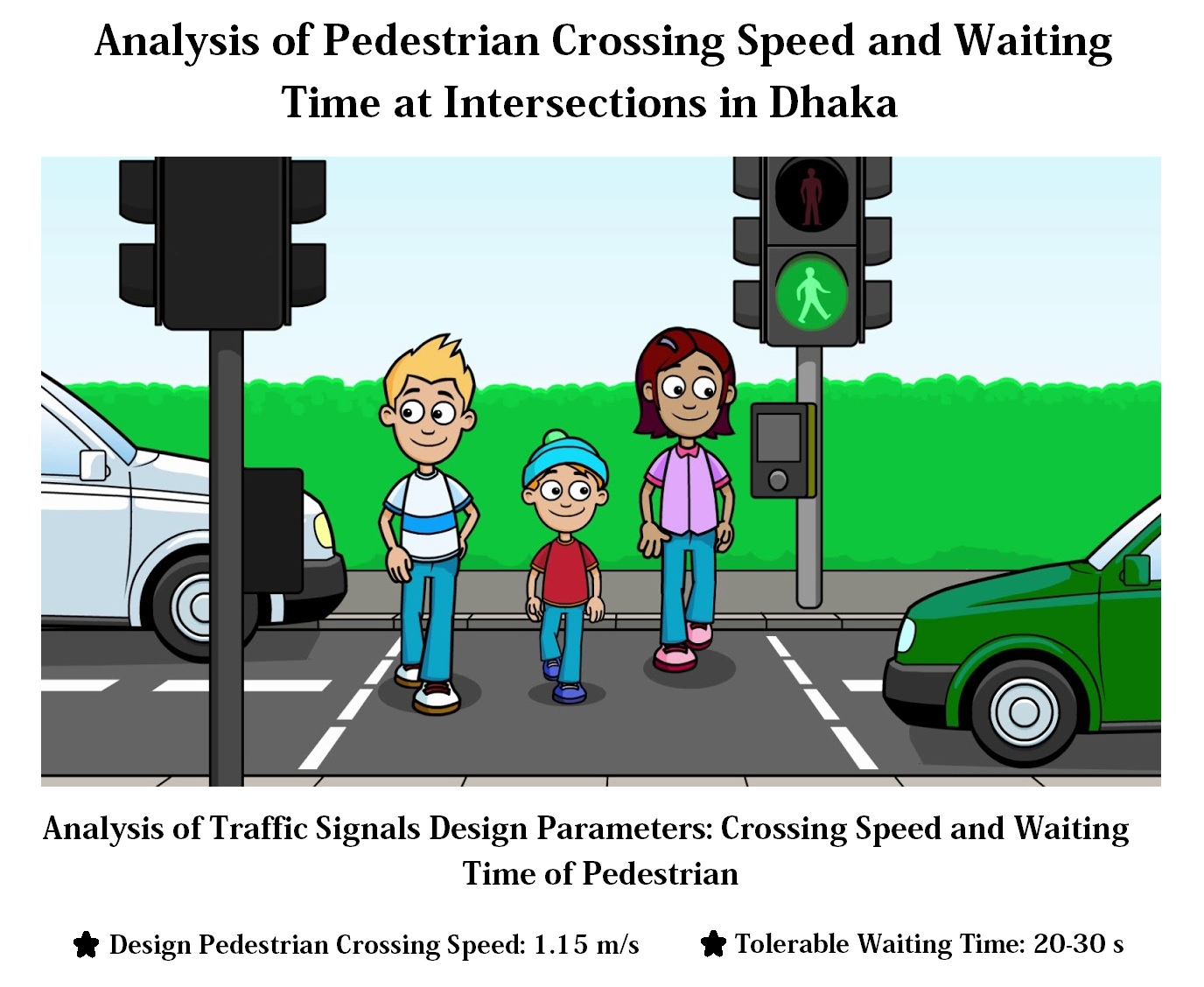 Analysis of Pedestrian Crossing Speed and Waiting Time at Intersections in Dhaka

Analysis of Traffic Signals Design Parameters: Crossing Speed and Waiting Time of Pedestrian

★ Design Pedestrian Crossing Speed: 1.15 m/s

★ Tolerable Waiting Time: 20-30 s